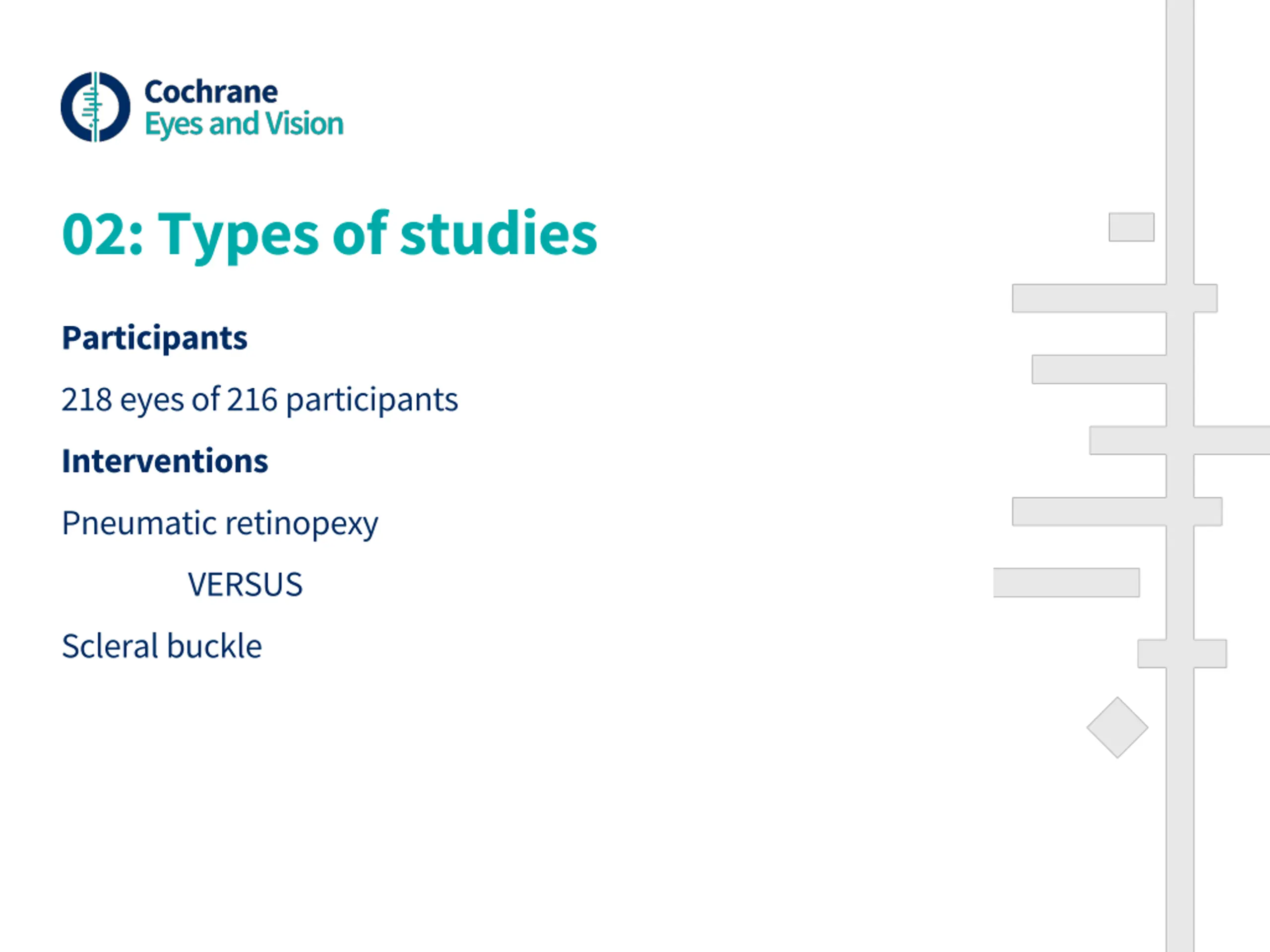 Cochrane
Eyes and Vision

02: Types of studies

Participants

218 eyes of 216 participants

Interventions

Pneumatic retinopexy

VERSUS

Scleral buckle